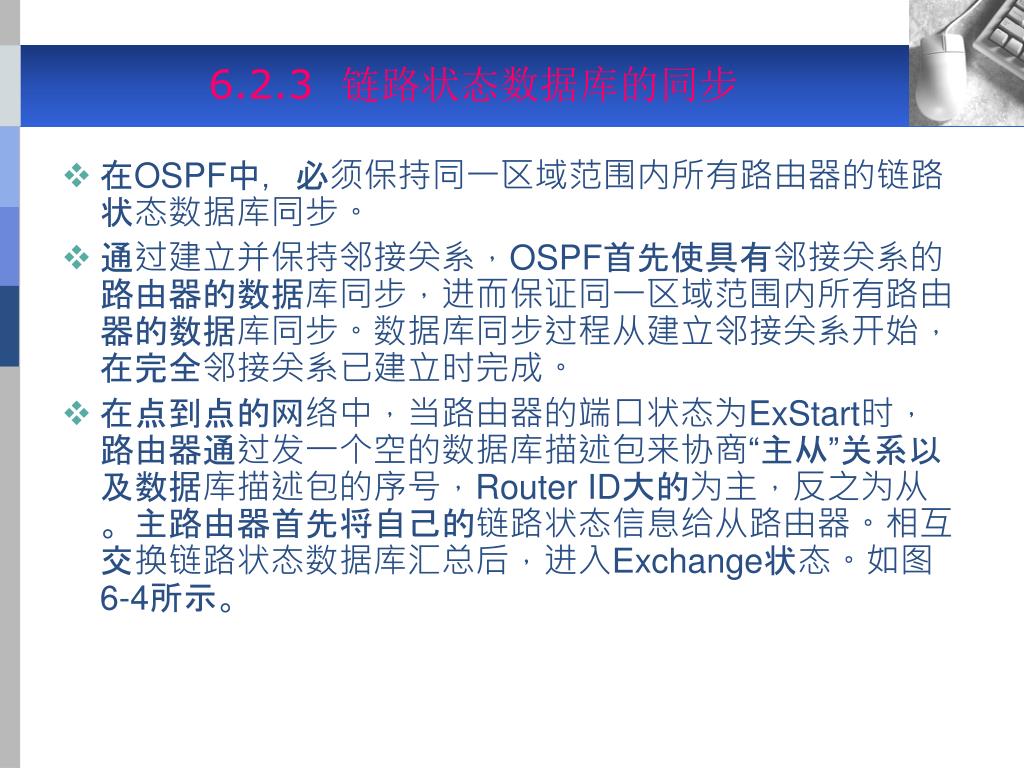 6.2.3 链路状态数据库的同步

❖ 在OSPF中，必须保持同一区域范围内所有路由器的链路状态数据库同步。

❖ 通过建立并保持邻接关系，OSPF首先使具有邻接关系的路由器的数据库同步，进而保证同一区域范围内所有路由器的数据库同步。数据库同步过程从建立邻接关系开始，在完全邻接关系已建立时完成。

❖ 在点到点的网络中，当路由器的端口状态为ExStart时，路由器通过发一个空的数据库描述包来协商“主从”关系以及数据库描述包的序号，Router ID大的为主，反之为从。主路由器首先将自己的链路状态信息给从路由器。相互交换链路状态数据库汇总后，进入Exchange状态。如图6-4所示。